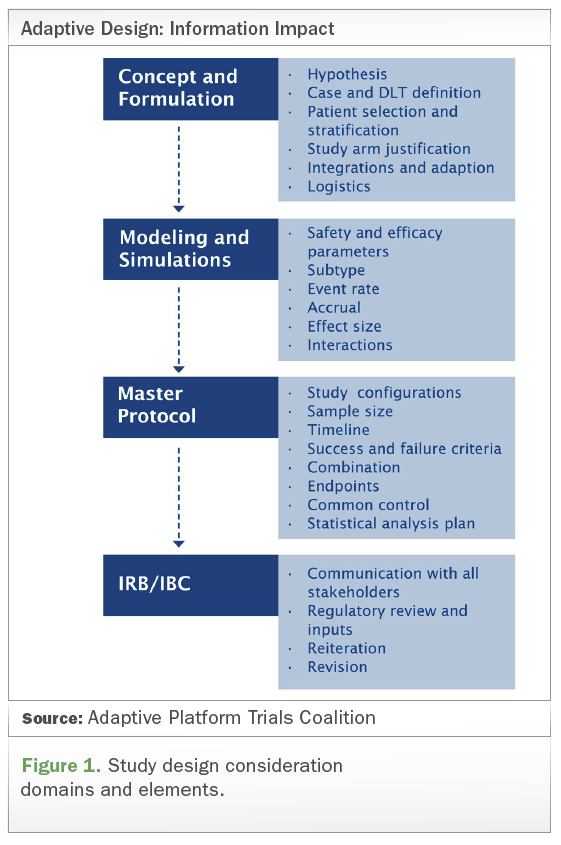 Adaptive Design: Information Impact

Concept and Formulation

· Hypothesis
· Case and DLT definition
· Patient selection and stratification
· Study arm justification
· Integrations and adaption
· Logistics

Modeling and Simulations

· Safety and efficacy parameters
· Subtype
· Event rate
· Accrual
· Effect size
· Interactions

Master Protocol

· Study configurations
· Sample size
· Timeline
· Success and failure criteria
· Combination
· Endpoints
· Common control
· Statistical analysis plan

IRB/IBC

· Communication with all stakeholders
· Regulatory review and inputs
· Reiteration
· Revision

Source: Adaptive Platform Trials Coalition

Figure 1. Study design consideration domains and elements.